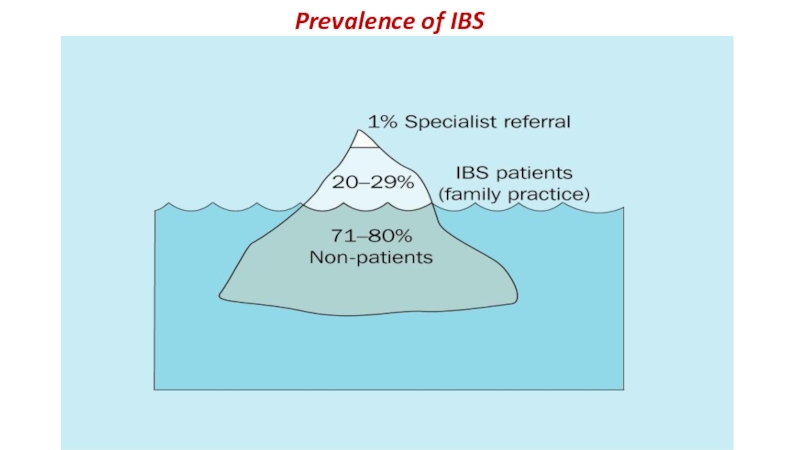 Prevalence of IBS

1% Specialist referral

20–29%

IBS patients (family practice)

71–80% Non-patients